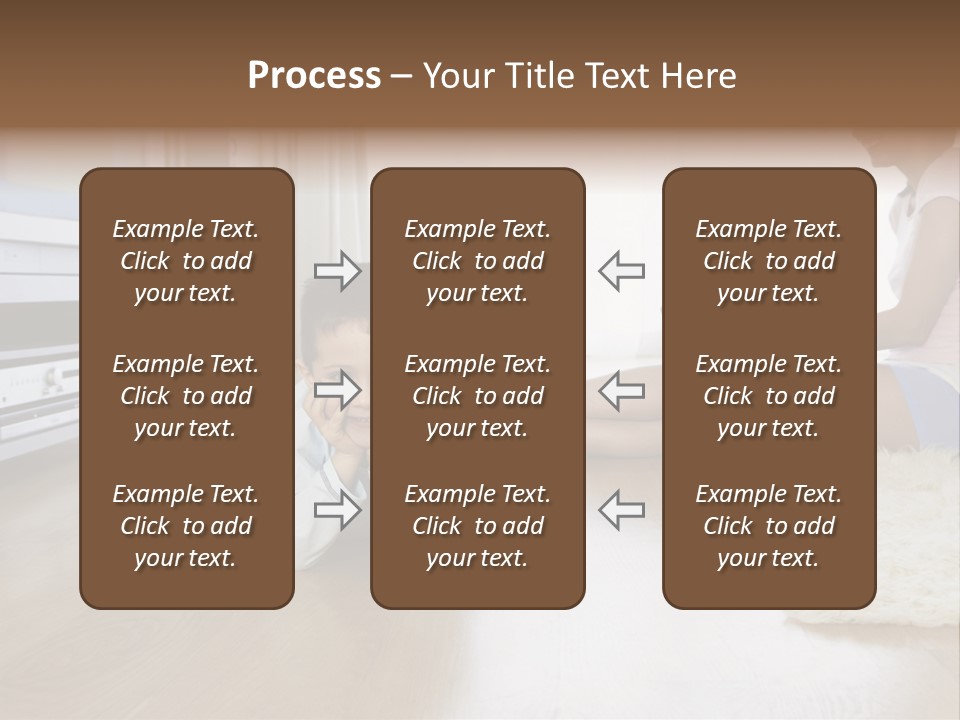 Process – Your Title Text Here

Example Text. Click to add your text.

Example Text. Click to add your text.

Example Text. Click to add your text.

Example Text. Click to add your text.

Example Text. Click to add your text.

Example Text. Click to add your text.

Example Text. Click to add your text.

Example Text. Click to add your text.

Example Text. Click to add your text.